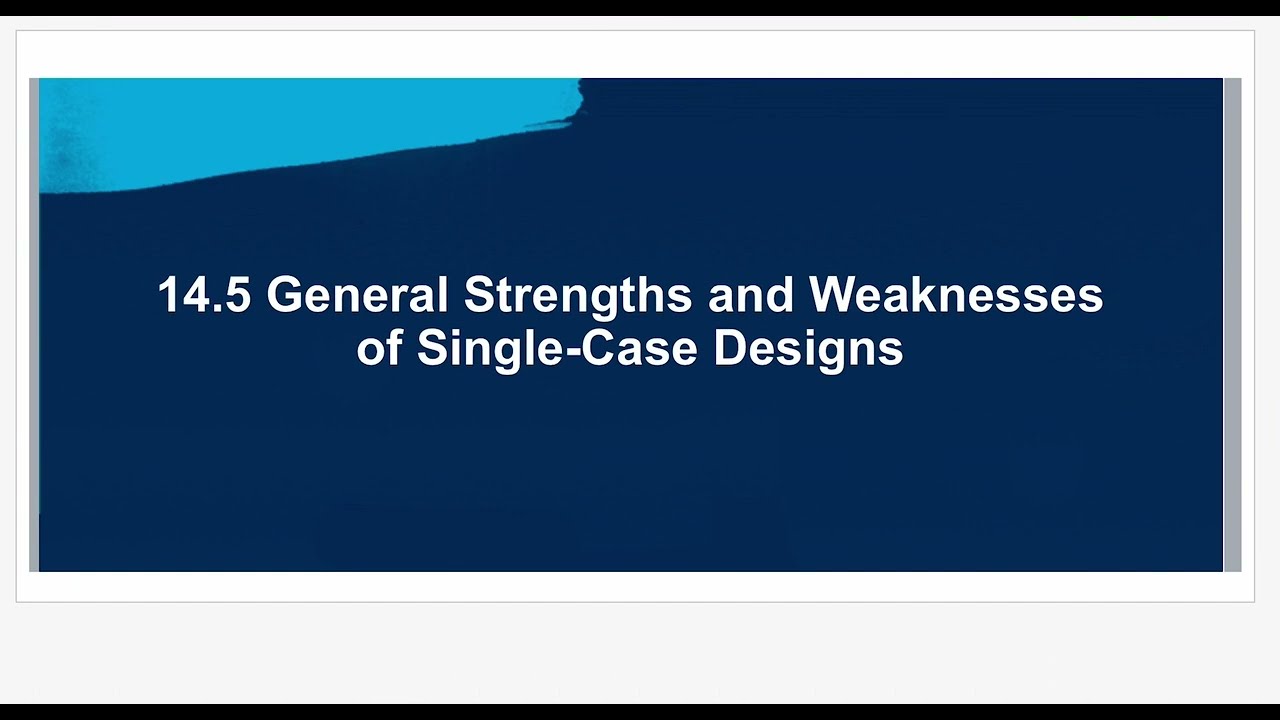 14.5 General Strengths and Weaknesses of Single-Case Designs